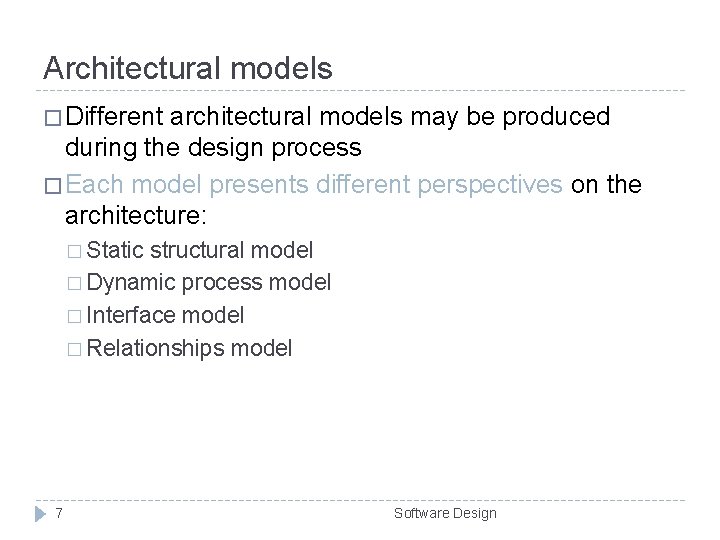 Architectural models

□ Different architectural models may be produced during the design process

□ Each model presents different perspectives on the architecture:

□ Static structural model
□ Dynamic process model
□ Interface model
□ Relationships model

7

Software Design